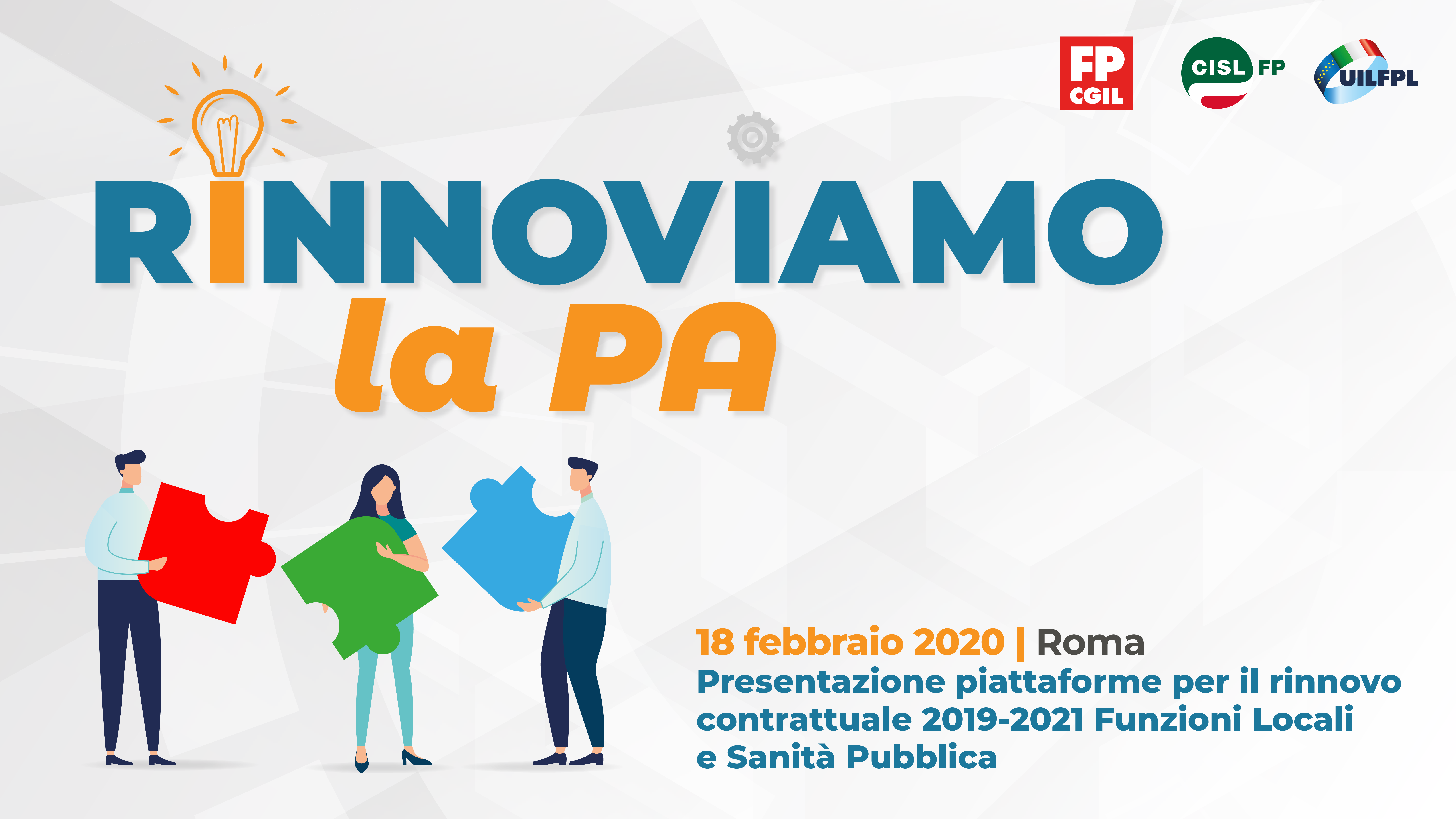 FP CGIL
CISL FP
UILFPL

RINNOVIAMO
la PA

18 febbraio 2020 | Roma
Presentazione piattaforme per il rinnovo contrattuale 2019-2021 Funzioni Locali e Sanità Pubblica